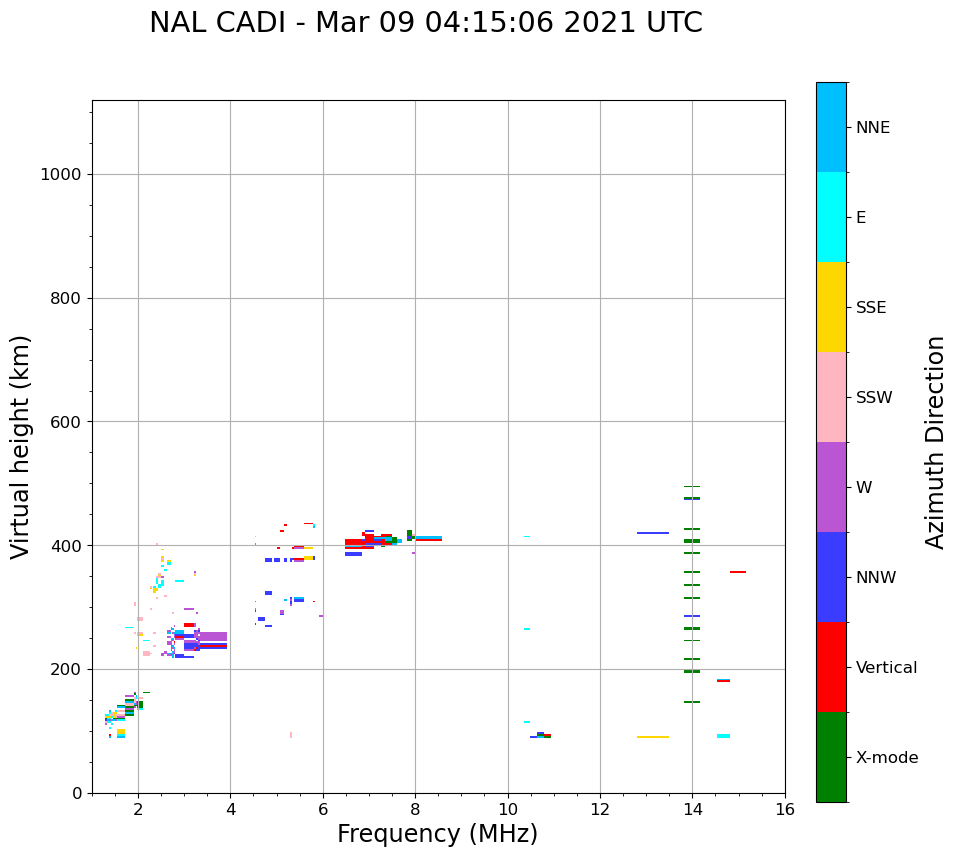 NAL CADI - Mar 09 04:15:06 2021 UTC

Virtual height (km)

1000
800
600
400
200
0

2
4
6
8
10
12
14
16

Frequency (MHz)

NNE
E
SSE
SSW
W
NNW
Vertical
X-mode

Azimuth Direction